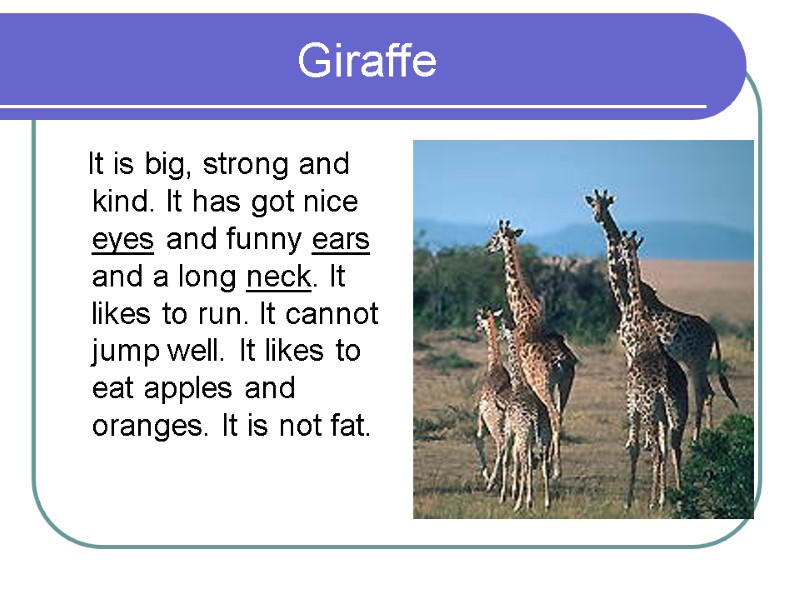 Giraffe

It is big, strong and kind. It has got nice eyes and funny ears and a long neck. It likes to run. It cannot jump well. It likes to eat apples and oranges. It is not fat.